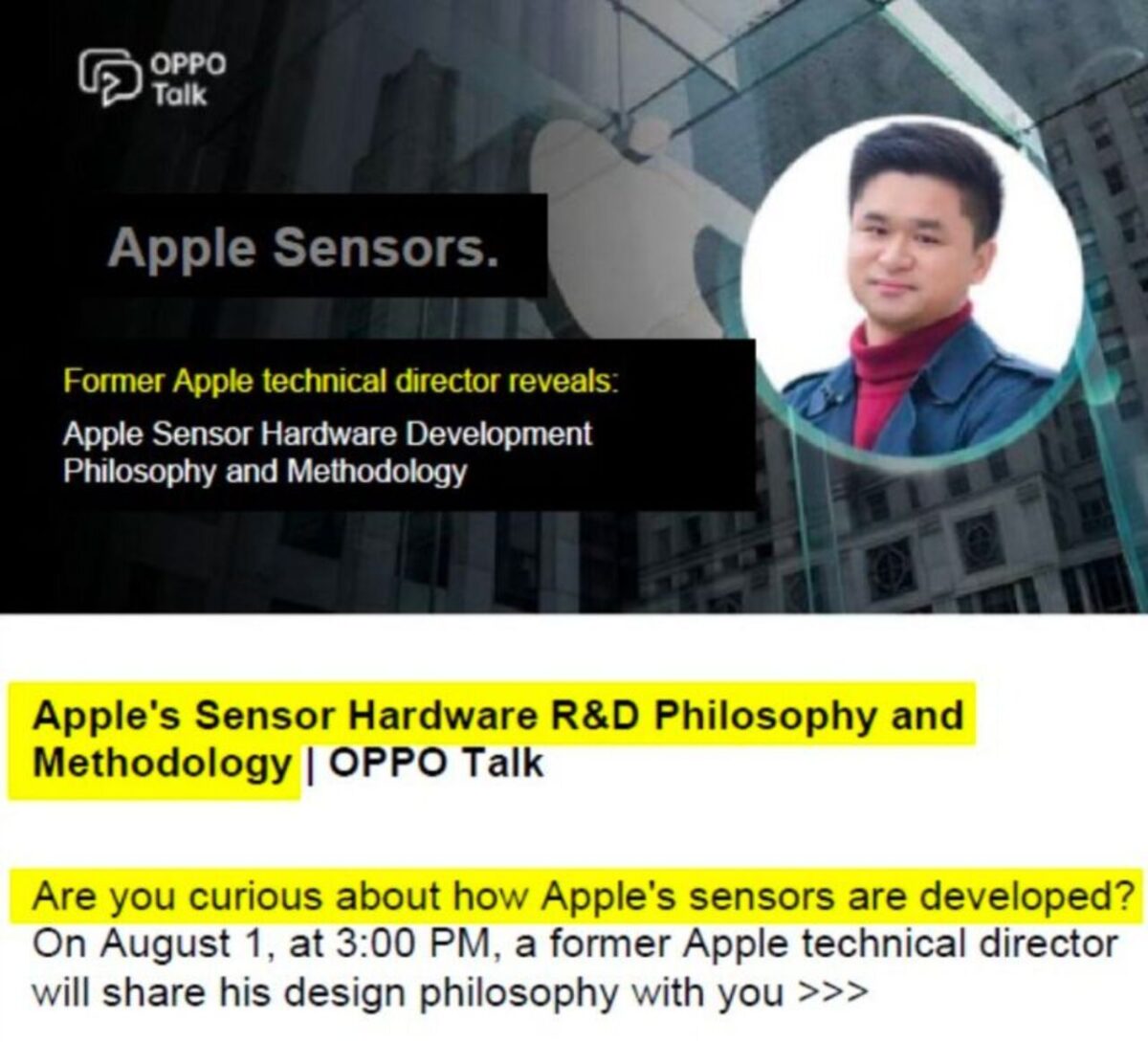 OPPO Talk

Apple Sensors.

Former Apple technical director reveals:

Apple Sensor Hardware Development Philosophy and Methodology

Apple's Sensor Hardware R&D Philosophy and Methodology | OPPO Talk

Are you curious about how Apple's sensors are developed? On August 1, at 3:00 PM, a former Apple technical director will share his design philosophy with you >>>